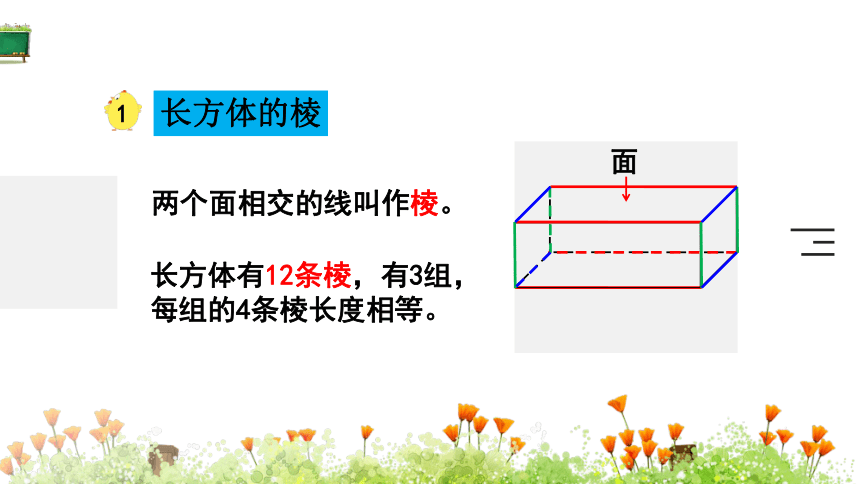 1 长方体的棱

两个面相交的线叫作棱。

长方体有12条棱，有3组，每组的4条棱长度相等。

面